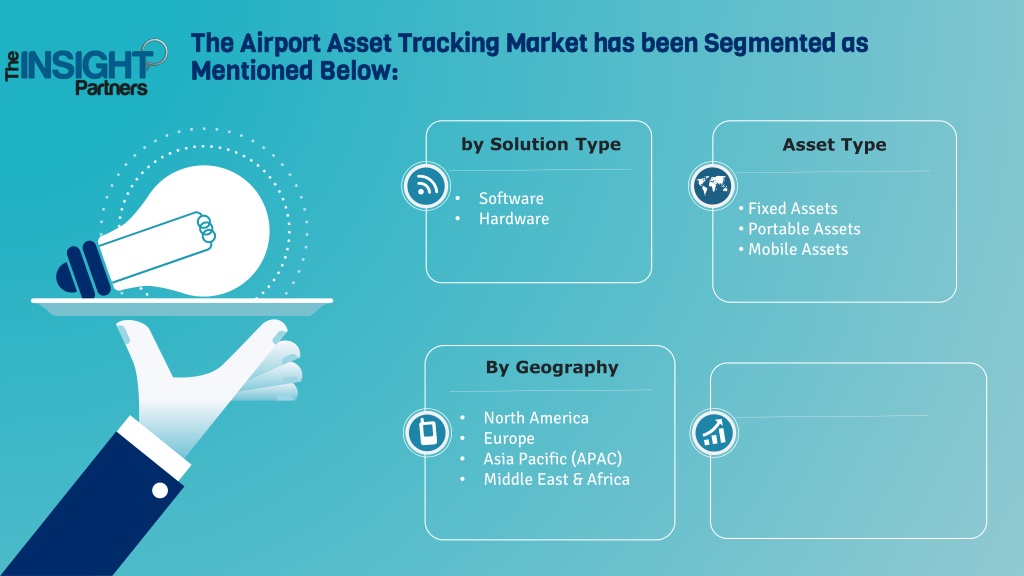 The INSIGHT Partners

The Airport Asset Tracking Market has been Segmented as Mentioned Below:

by Solution Type

• Software
• Hardware

Asset Type

• Fixed Assets
• Portable Assets
• Mobile Assets

By Geography

• North America
• Europe
• Asia Pacific (APAC)
• Middle East & Africa